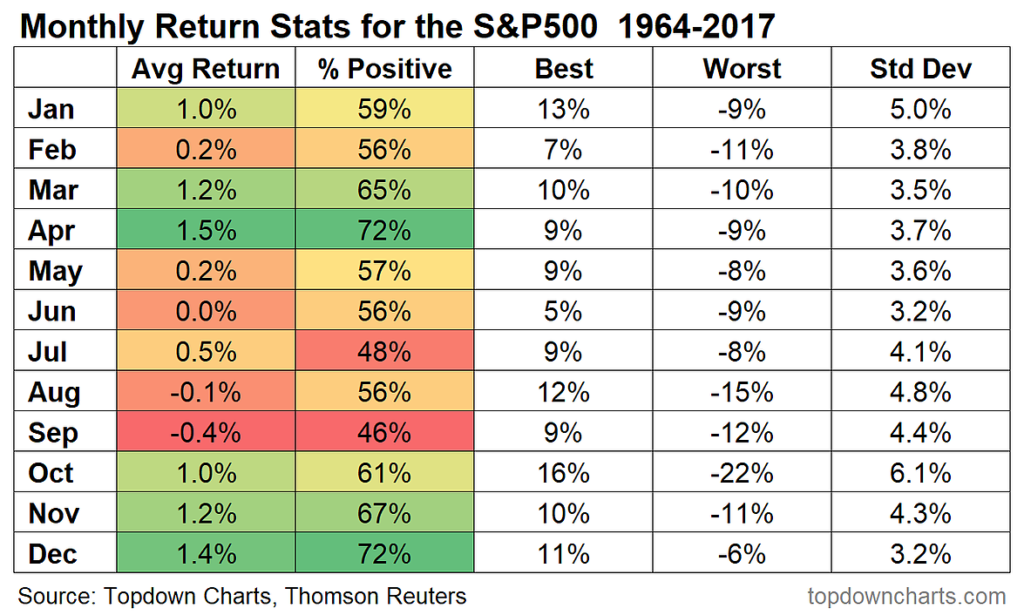 Monthly Return Stats for the S&P500 1964-2017

| | Avg Return | % Positive | Best | Worst | Std Dev |
|---|---|---|---|---|---|
| Jan | 1.0% | 59% | 13% | -9% | 5.0% |
| Feb | 0.2% | 56% | 7% | -11% | 3.8% |
| Mar | 1.2% | 65% | 10% | -10% | 3.5% |
| Apr | 1.5% | 72% | 9% | -9% | 3.7% |
| May | 0.2% | 57% | 9% | -8% | 3.6% |
| Jun | 0.0% | 56% | 5% | -9% | 3.2% |
| Jul | 0.5% | 48% | 9% | -8% | 4.1% |
| Aug | -0.1% | 56% | 12% | -15% | 4.8% |
| Sep | -0.4% | 46% | 9% | -12% | 4.4% |
| Oct | 1.0% | 61% | 16% | -22% | 6.1% |
| Nov | 1.2% | 67% | 10% | -11% | 4.3% |
| Dec | 1.4% | 72% | 11% | -6% | 3.2% |

Source: Topdown Charts, Thomson Reuters

topdowncharts.com